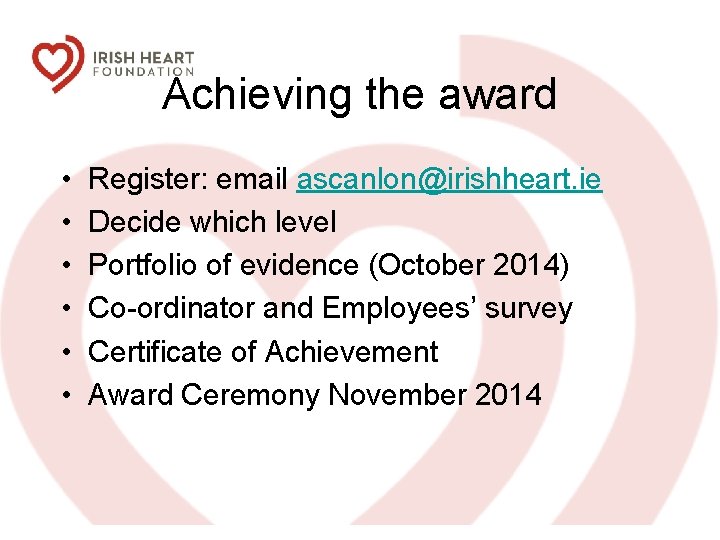 IRISH HEART FOUNDATION

Achieving the award

• Register: email ascanlon@irishheart.ie
• Decide which level
• Portfolio of evidence (October 2014)
• Co-ordinator and Employees' survey
• Certificate of Achievement
• Award Ceremony November 2014